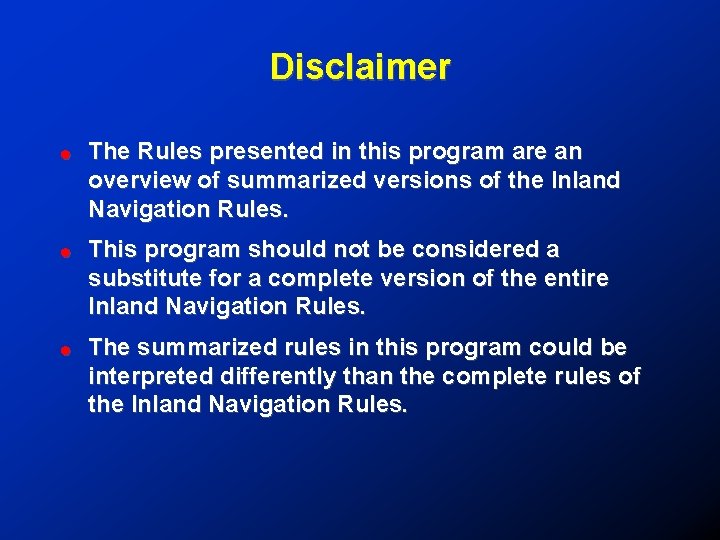 Disclaimer

- The Rules presented in this program are an overview of summarized versions of the Inland Navigation Rules.
- This program should not be considered a substitute for a complete version of the entire Inland Navigation Rules.
- The summarized rules in this program could be interpreted differently than the complete rules of the Inland Navigation Rules.